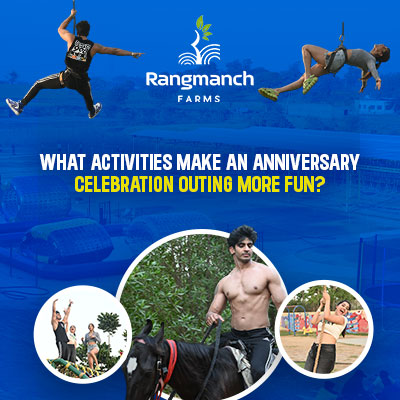 Rangmanch
FARMS

WHAT ACTIVITIES MAKE AN ANNIVERSARY CELEBRATION OUTING MORE FUN?